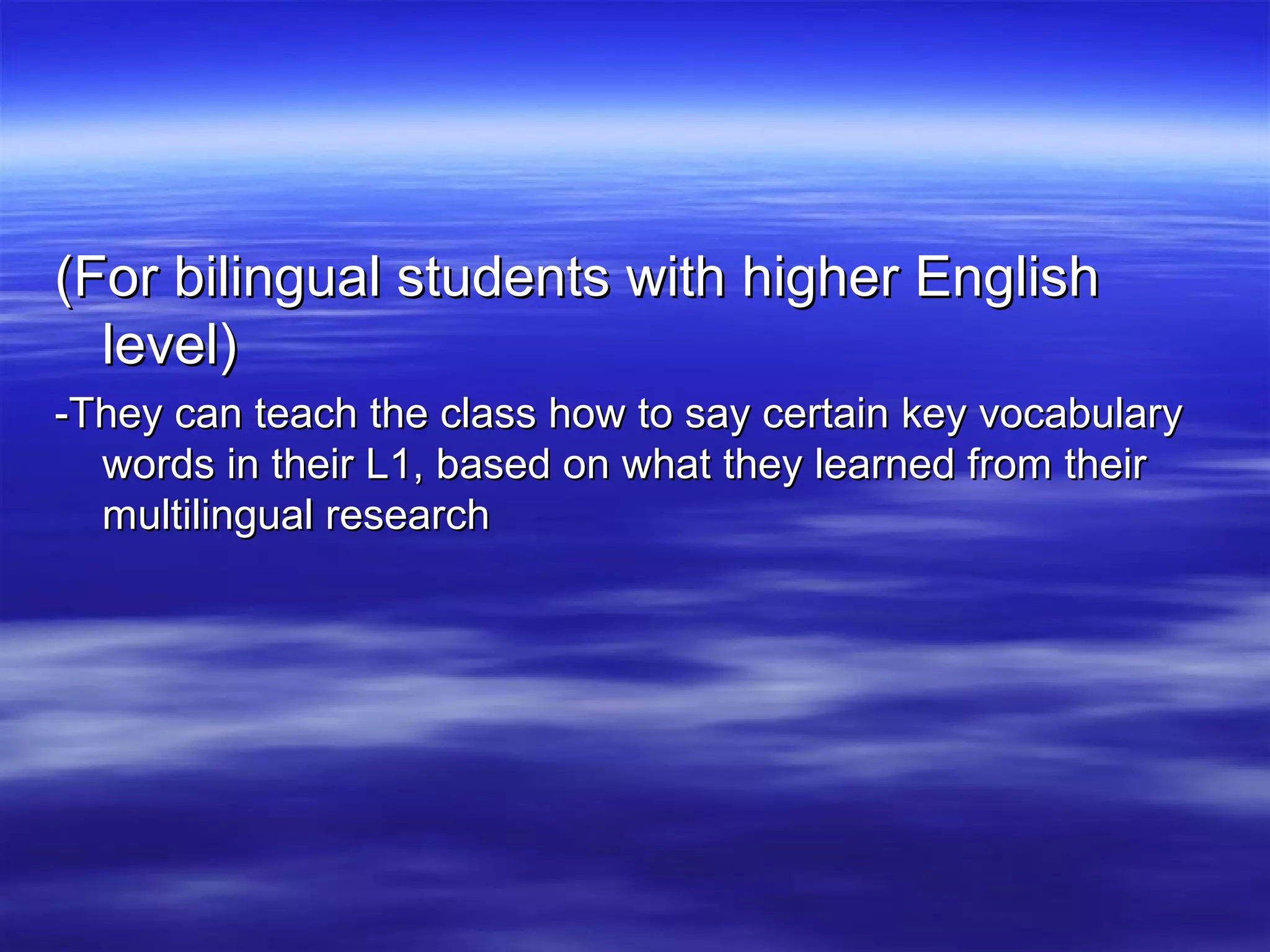 (For bilingual students with higher English level)

-They can teach the class how to say certain key vocabulary words in their L1, based on what they learned from their multilingual research